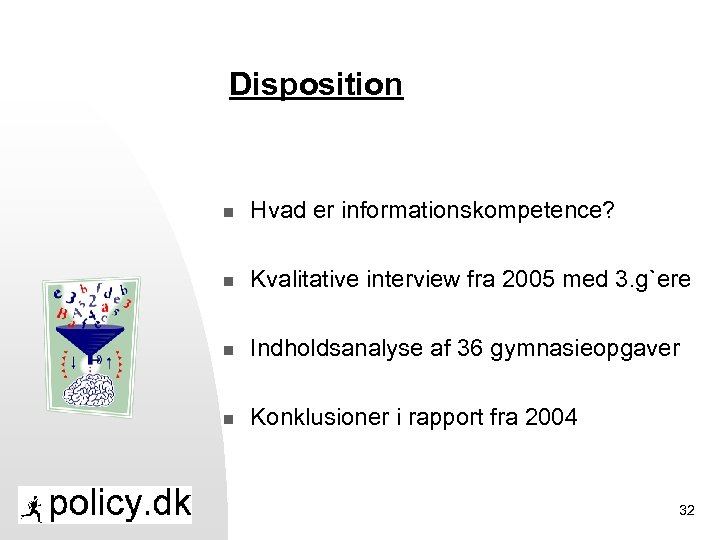 Disposition

- Hvad er informationskompetence?
- Kvalitative interview fra 2005 med 3.g`ere
- Indholdsanalyse af 36 gymnasieopgaver
- Konklusioner i rapport fra 2004

policy.dk

32